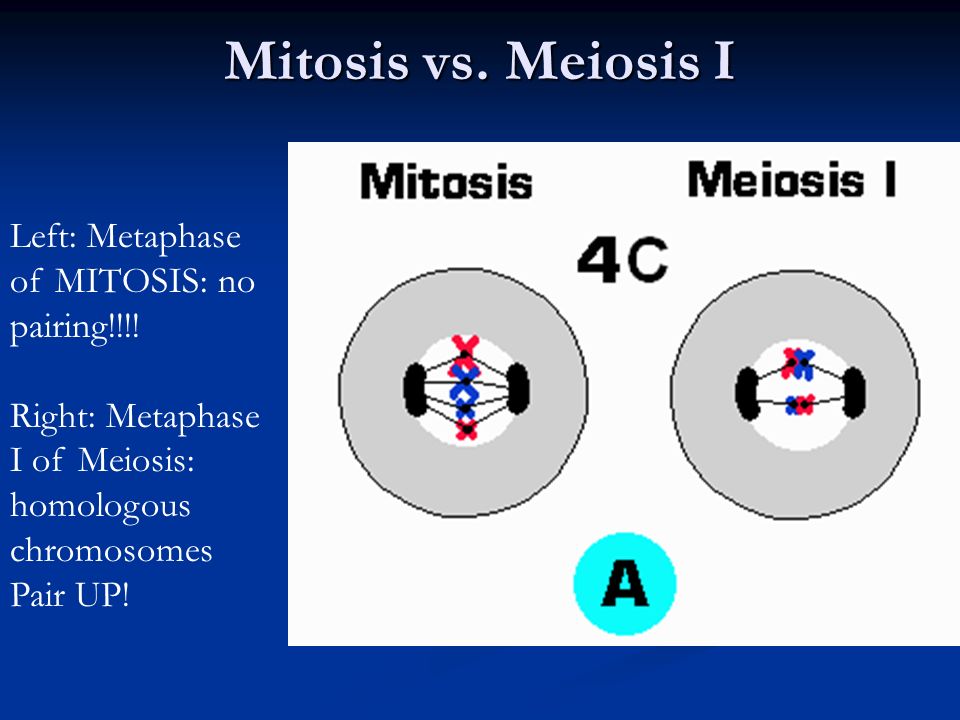 Mitosis vs. Meiosis I

Left: Metaphase of MITOSIS: no pairing!!!!

Right: Metaphase I of Meiosis: homologous chromosomes Pair UP!

Mitosis

Meiosis I

4C

A